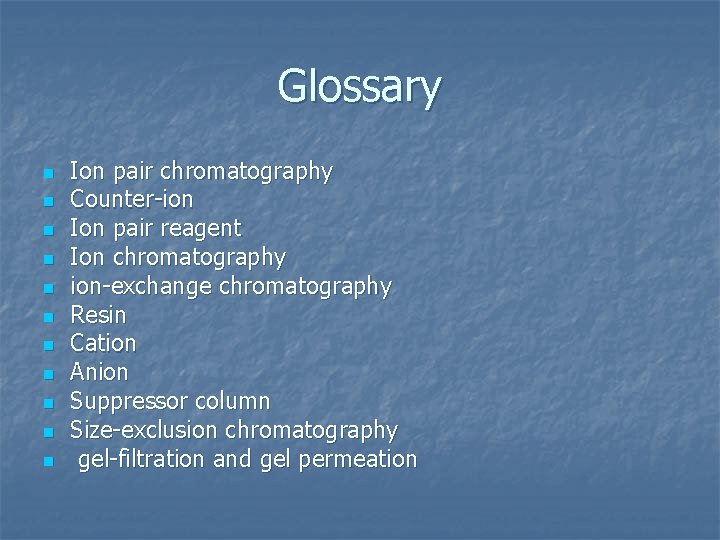 Glossary

- Ion pair chromatography
- Counter-ion
- Ion pair reagent
- Ion chromatography
- ion-exchange chromatography
- Resin
- Cation
- Anion
- Suppressor column
- Size-exclusion chromatography
- gel-filtration and gel permeation